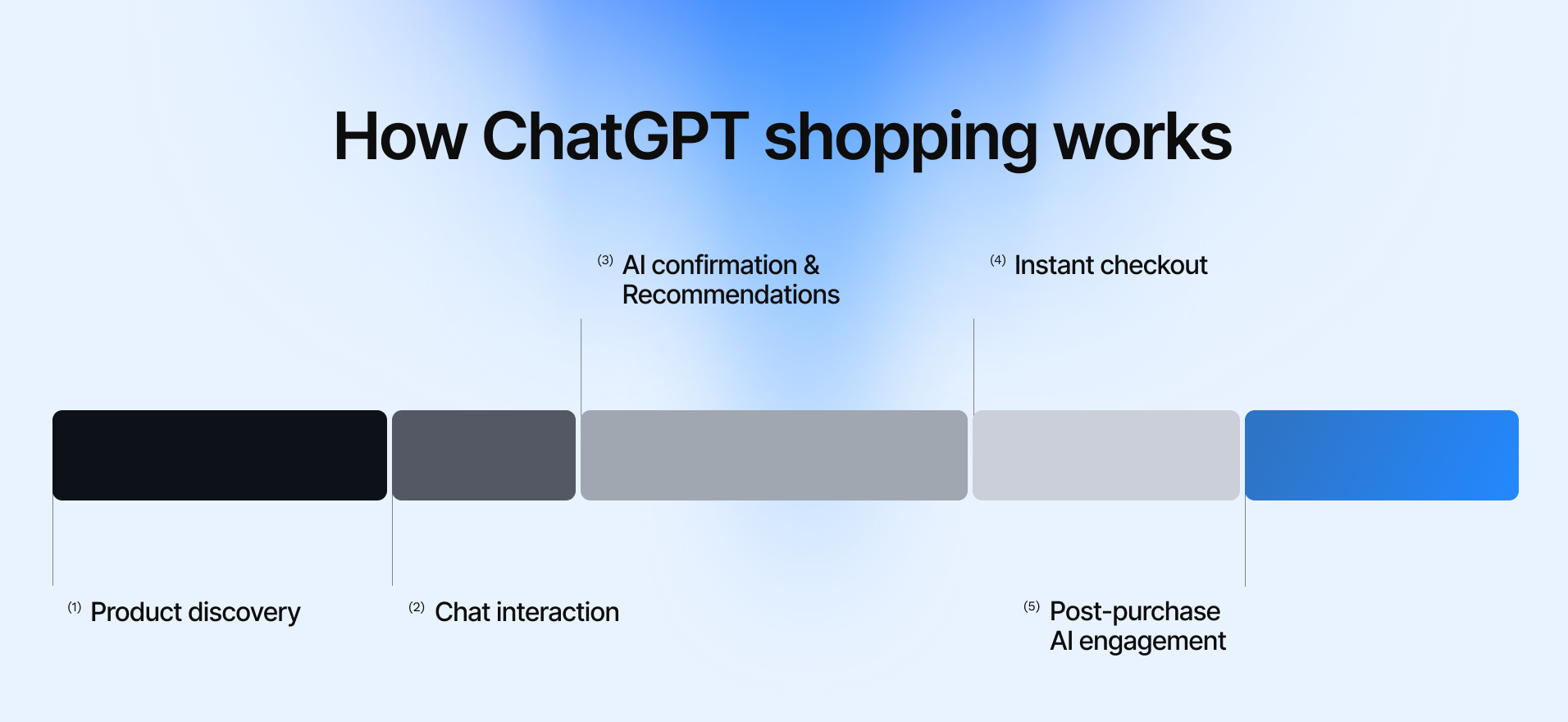 How ChatGPT shopping works

(3) AI confirmation & Recommendations

(4) Instant checkout

(1) Product discovery

(2) Chat interaction

(5) Post-purchase AI engagement